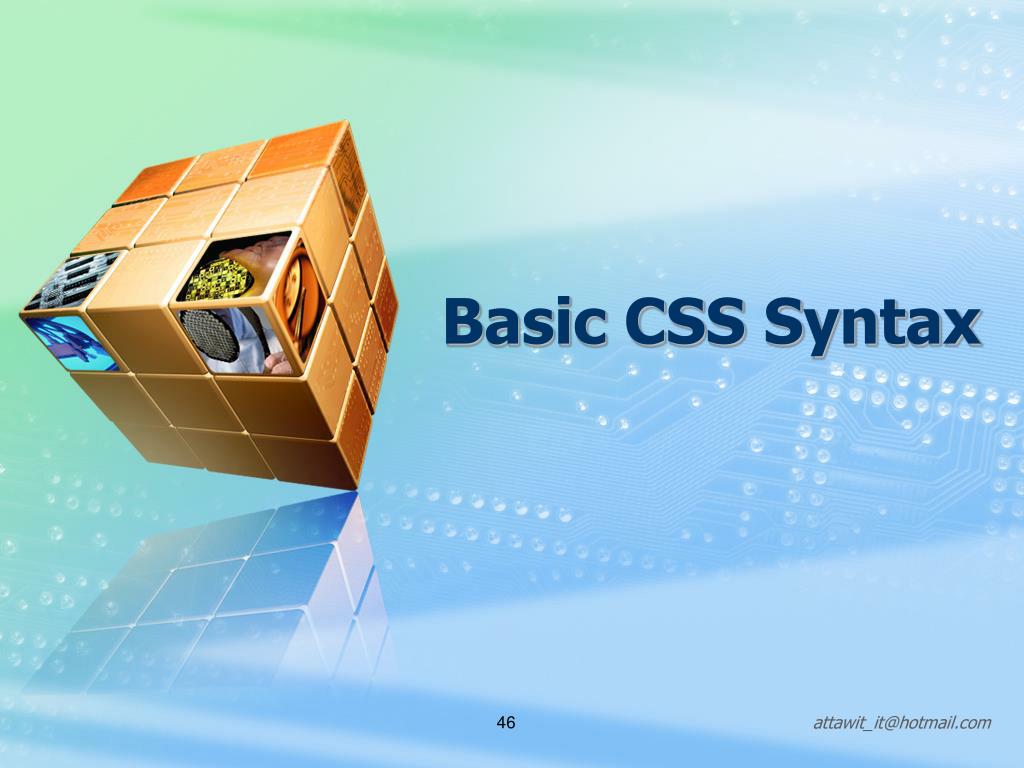 Basic CSS Syntax

46

attawit_it@hotmail.com